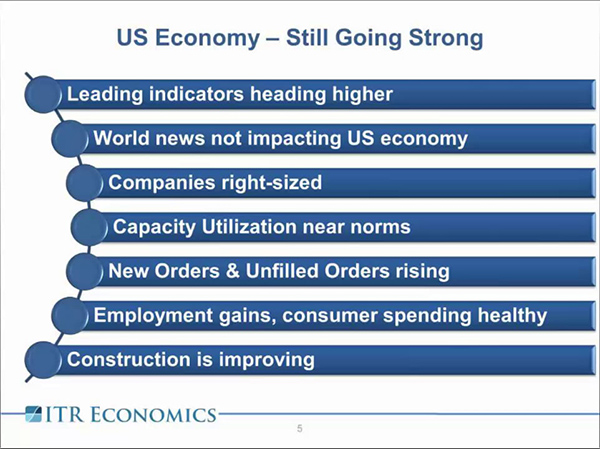 US Economy – Still Going Strong

Leading indicators heading higher

World news not impacting US economy

Companies right-sized

Capacity Utilization near norms

New Orders & Unfilled Orders rising

Employment gains, consumer spending healthy

Construction is improving

ITR ECONOMICS

5